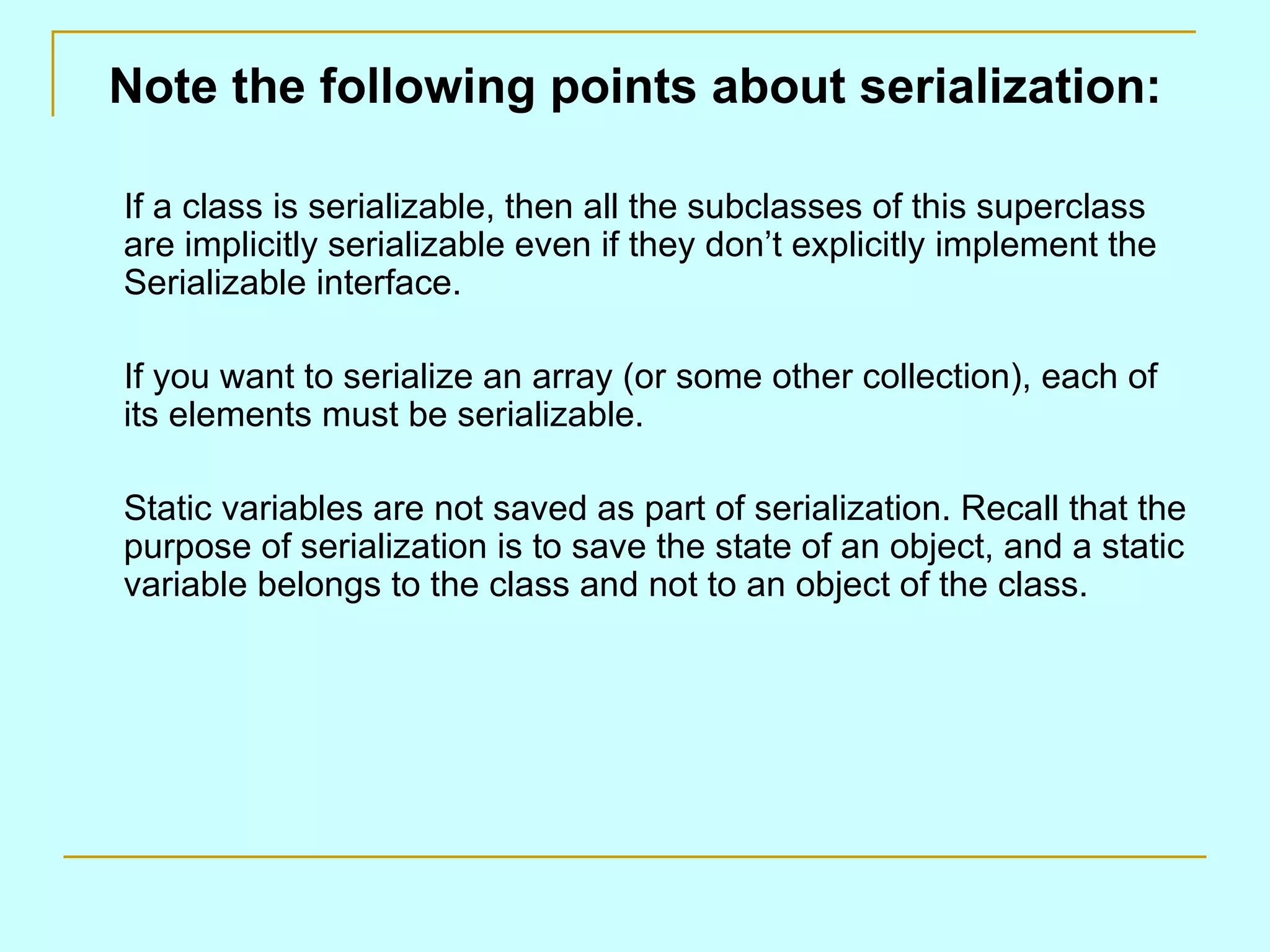 Note the following points about serialization:

If a class is serializable, then all the subclasses of this superclass are implicitly serializable even if they don’t explicitly implement the Serializable interface.

If you want to serialize an array (or some other collection), each of its elements must be serializable.

Static variables are not saved as part of serialization. Recall that the purpose of serialization is to save the state of an object, and a static variable belongs to the class and not to an object of the class.